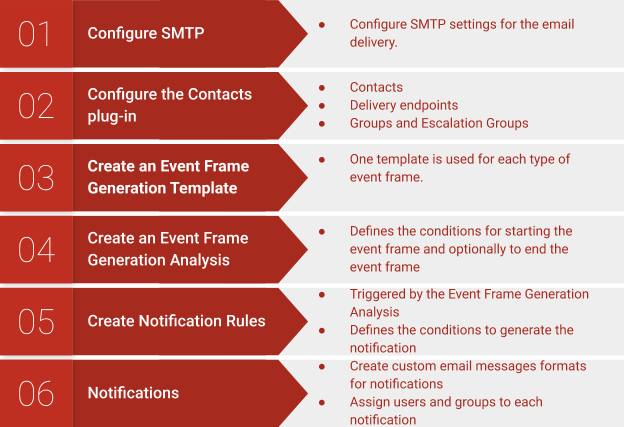 01

Configure SMTP

- Configure SMTP settings for the email delivery.

02

Configure the Contacts plug-in

- Contacts
- Delivery endpoints
- Groups and Escalation Groups

03

Create an Event Frame Generation Template

- One template is used for each type of event frame.

04

Create an Event Frame Generation Analysis

- Defines the conditions for starting the event frame and optionally to end the event frame

05

Create Notification Rules

- Triggered by the Event Frame Generation Analysis
- Defines the conditions to generate the notification

06

Notifications

- Create custom email messages formats for notifications
- Assign users and groups to each notification